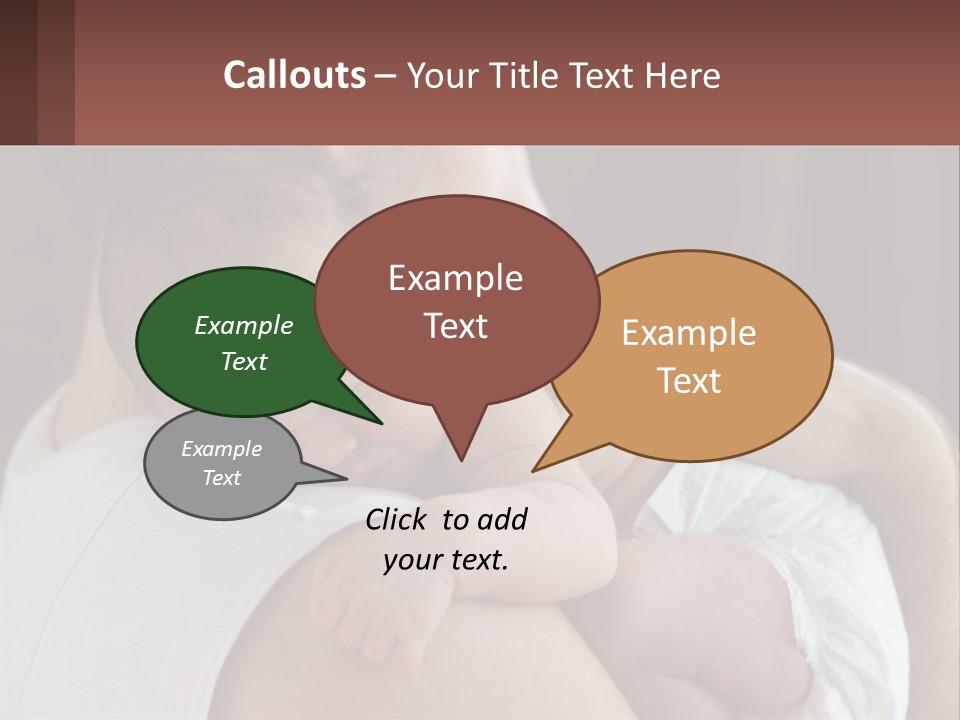 Callouts – Your Title Text Here

Example Text

Example Text

Example Text

Example Text

Click to add your text.